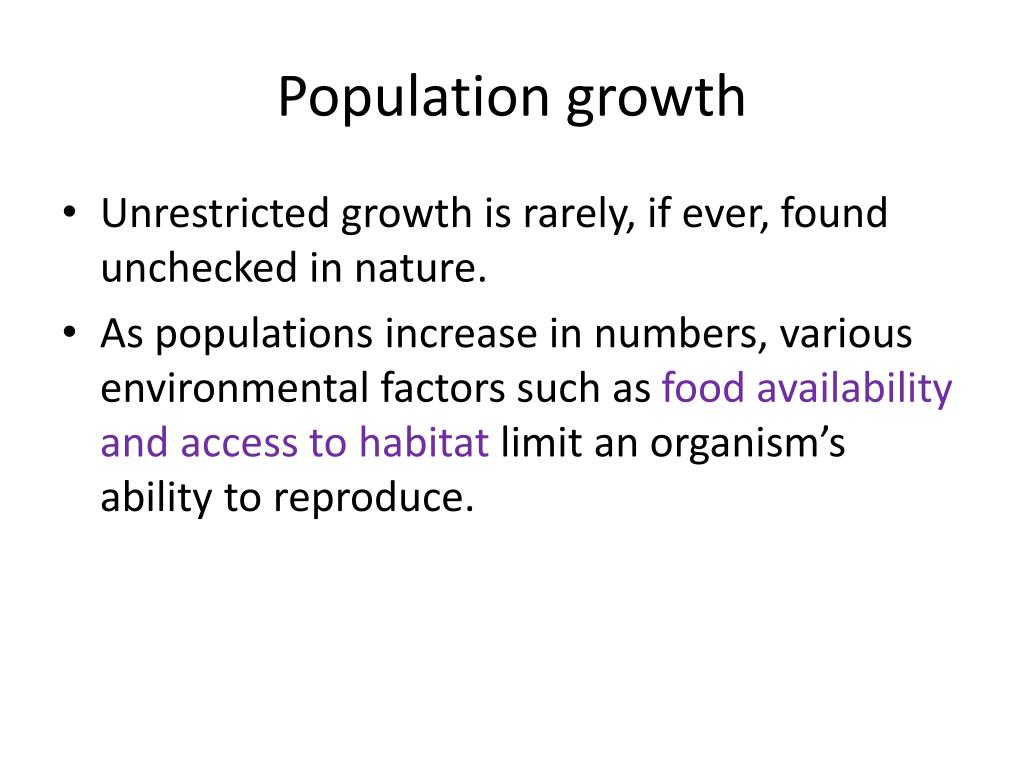 Population growth

• Unrestricted growth is rarely, if ever, found unchecked in nature.

• As populations increase in numbers, various environmental factors such as food availability and access to habitat limit an organism’s ability to reproduce.